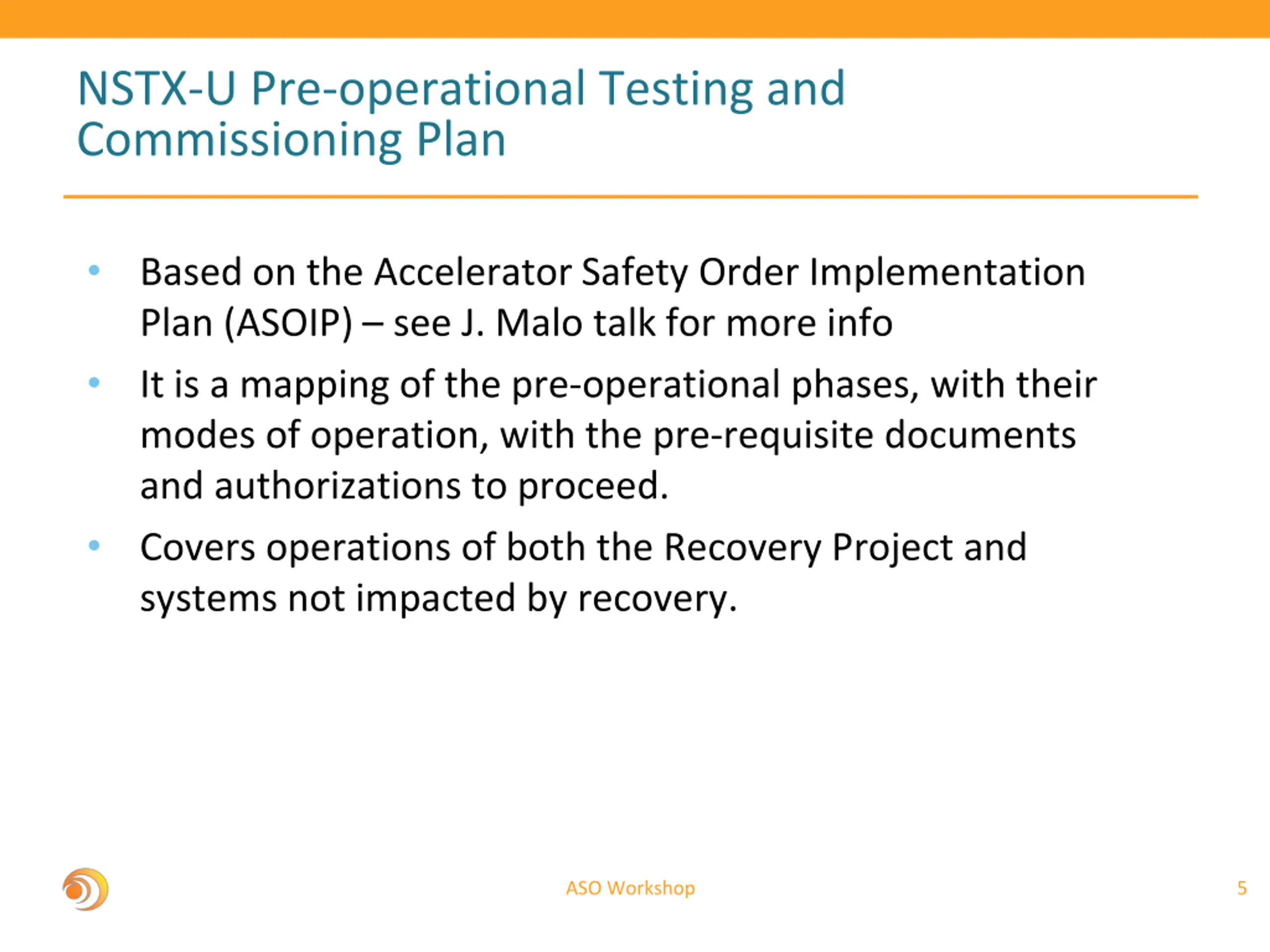 NSTX-U Pre-operational Testing and Commissioning Plan

• Based on the Accelerator Safety Order Implementation Plan (ASOIP) – see J. Malo talk for more info
• It is a mapping of the pre-operational phases, with their modes of operation, with the pre-requisite documents and authorizations to proceed.
• Covers operations of both the Recovery Project and systems not impacted by recovery.

ASO Workshop

5